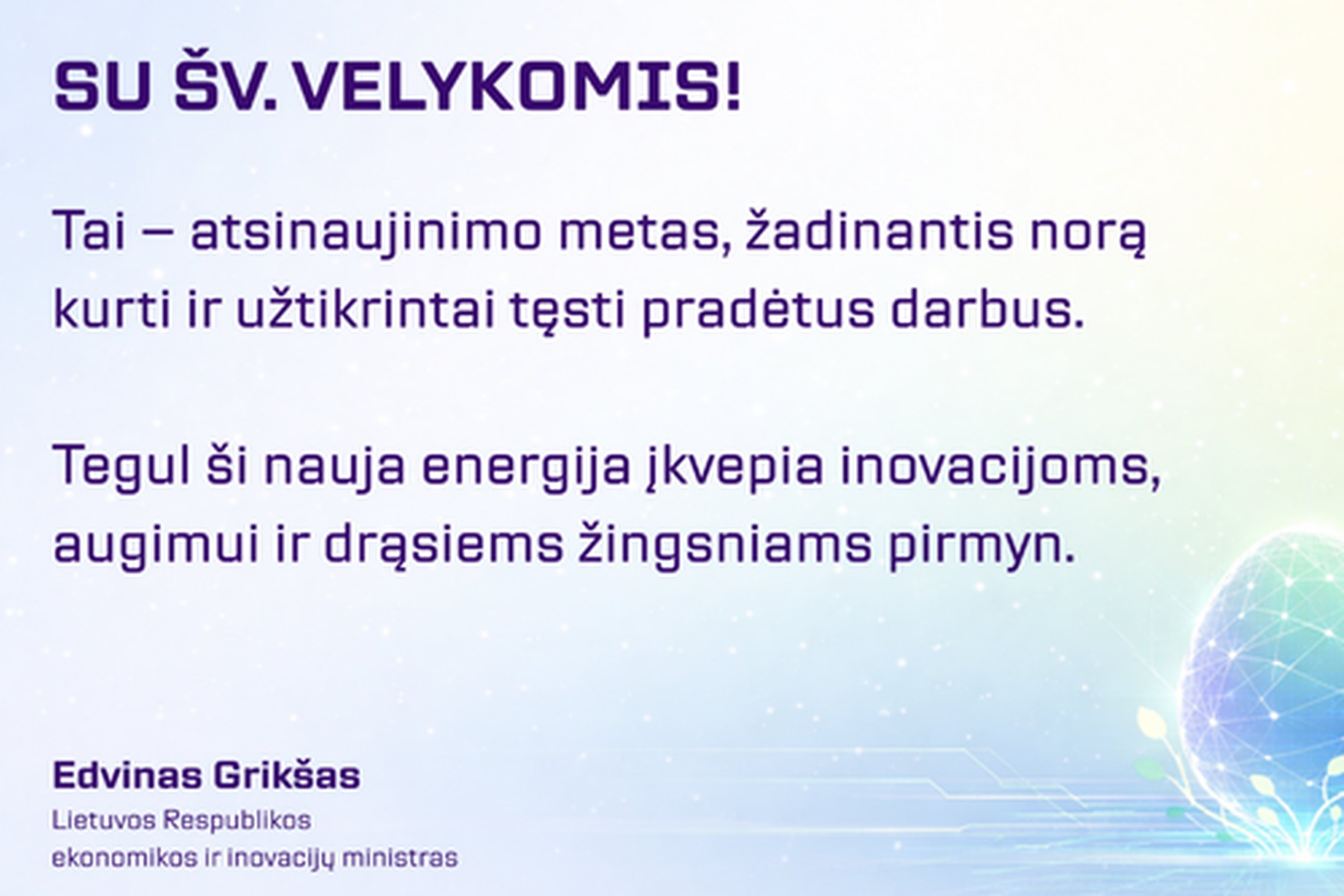 SU ŠV. VELYKOMIS!

Tai – atsinaujinimo metas, žadinantis norą kurti ir užtikrintai tęsti pradėtus darbus.

Tegul ši nauja energija įkvepia inovacijoms, augimui ir drąsiems žingsniams pirmyn.

Edvinas Grikšas
Lietuvos Respublikos
ekonomikos ir inovacijų ministras